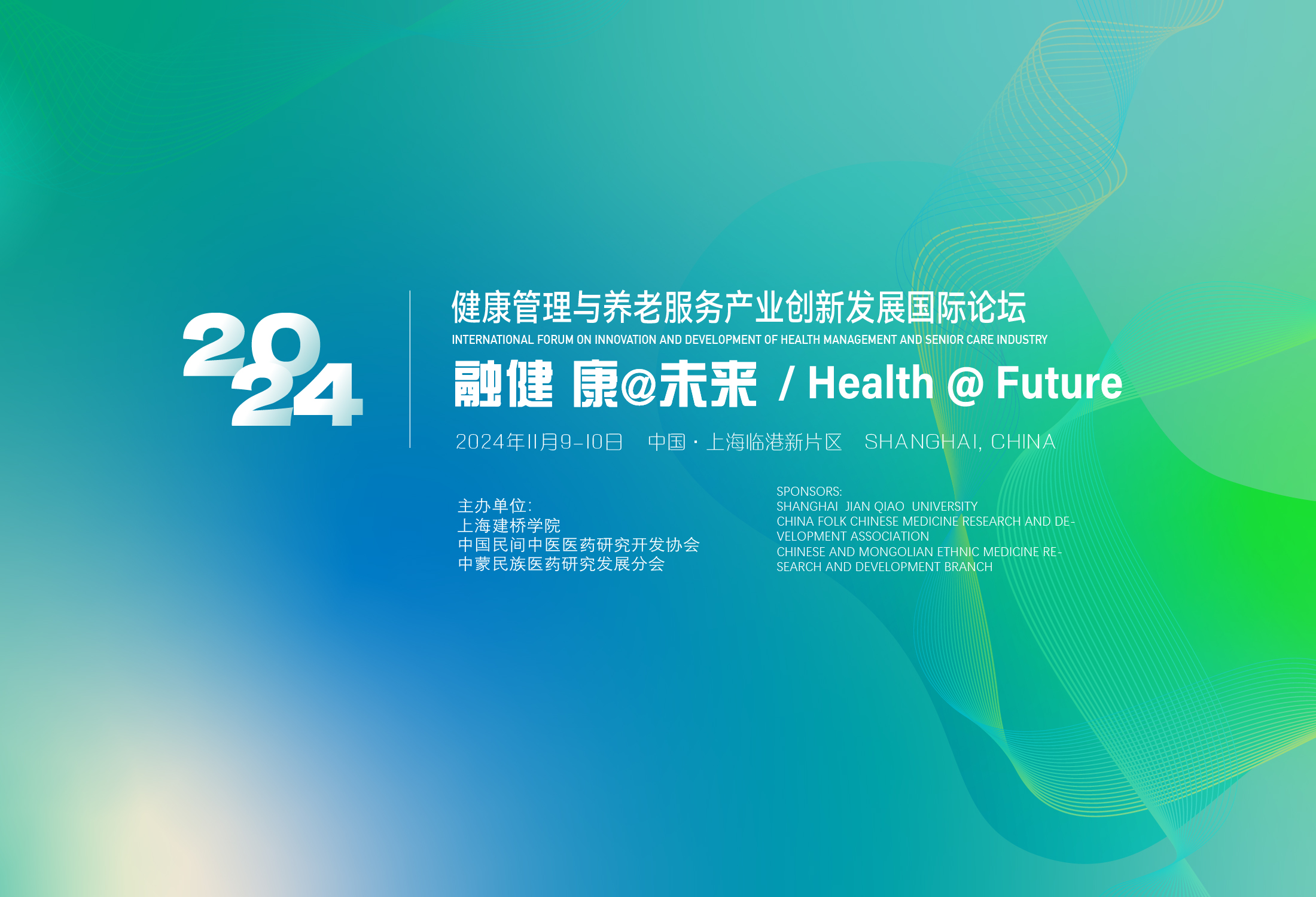 2024

健康管理与养老服务产业创新发展国际论坛
INTERNATIONAL FORUM ON INNOVATION AND DEVELOPMENT OF HEALTH MANAGEMENT AND SENIOR CARE INDUSTRY

融健 康@未来 / Health @ Future

2024年11月9-10日 中国 · 上海临港新片区 SHANGHAI, CHINA

主办单位:
上海建桥学院
中国民间中医医药研究开发协会
中蒙民族医药研究发展分会

SPONSORS:
SHANGHAI JIAN QIAO UNIVERSITY
CHINA FOLK CHINESE MEDICINE RESEARCH AND DEVELOPMENT ASSOCIATION
CHINESE AND MONGOLIAN ETHNIC MEDICINE RESEARCH AND DEVELOPMENT BRANCH